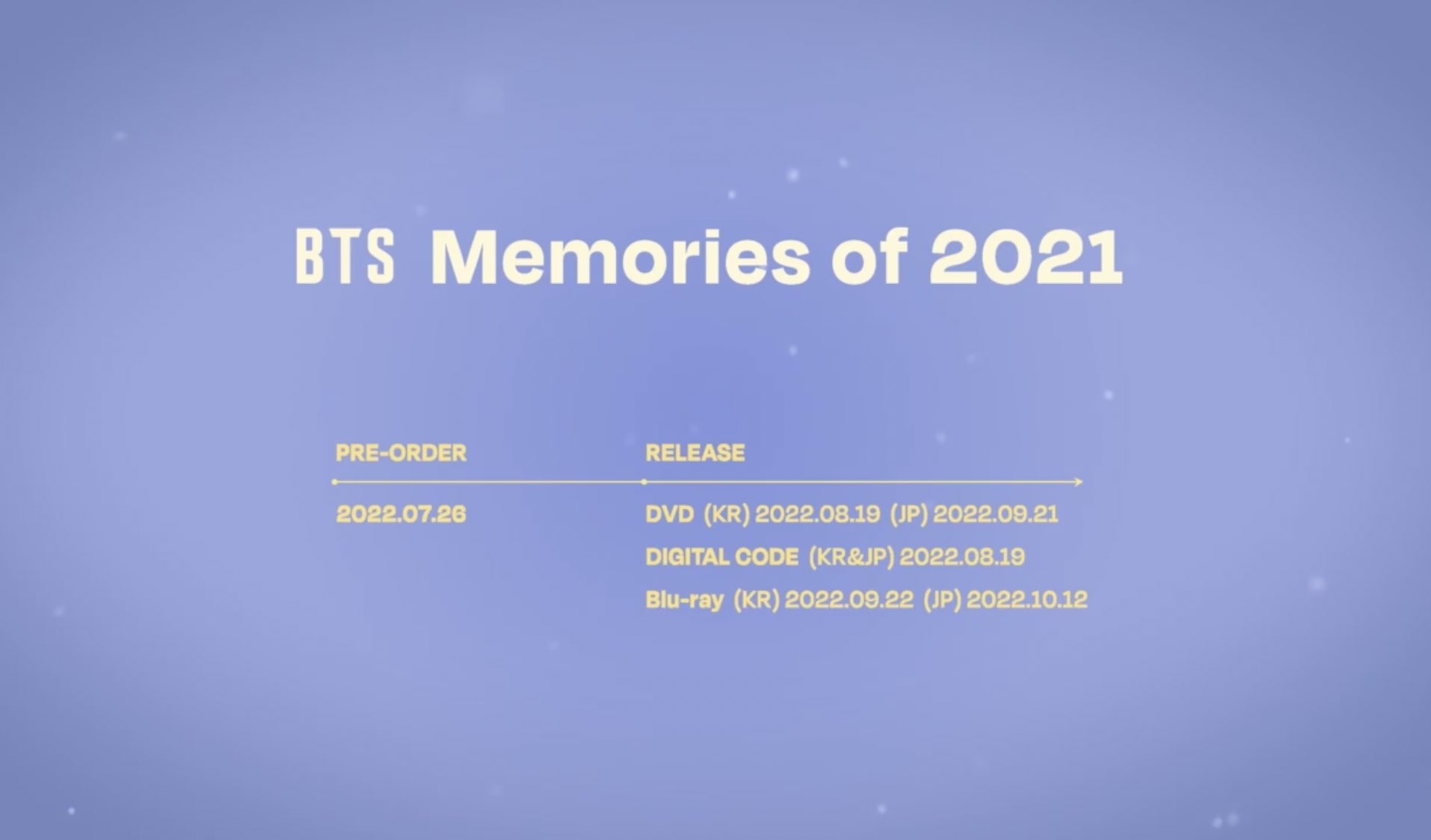 BTS Memories of 2021

PRE-ORDER

2022.07.26

RELEASE

DVD (KR) 2022.08.19 (JP) 2022.09.21

DIGITAL CODE (KR&JP) 2022.08.19

Blu-ray (KR) 2022.09.22 (JP) 2022.10.12